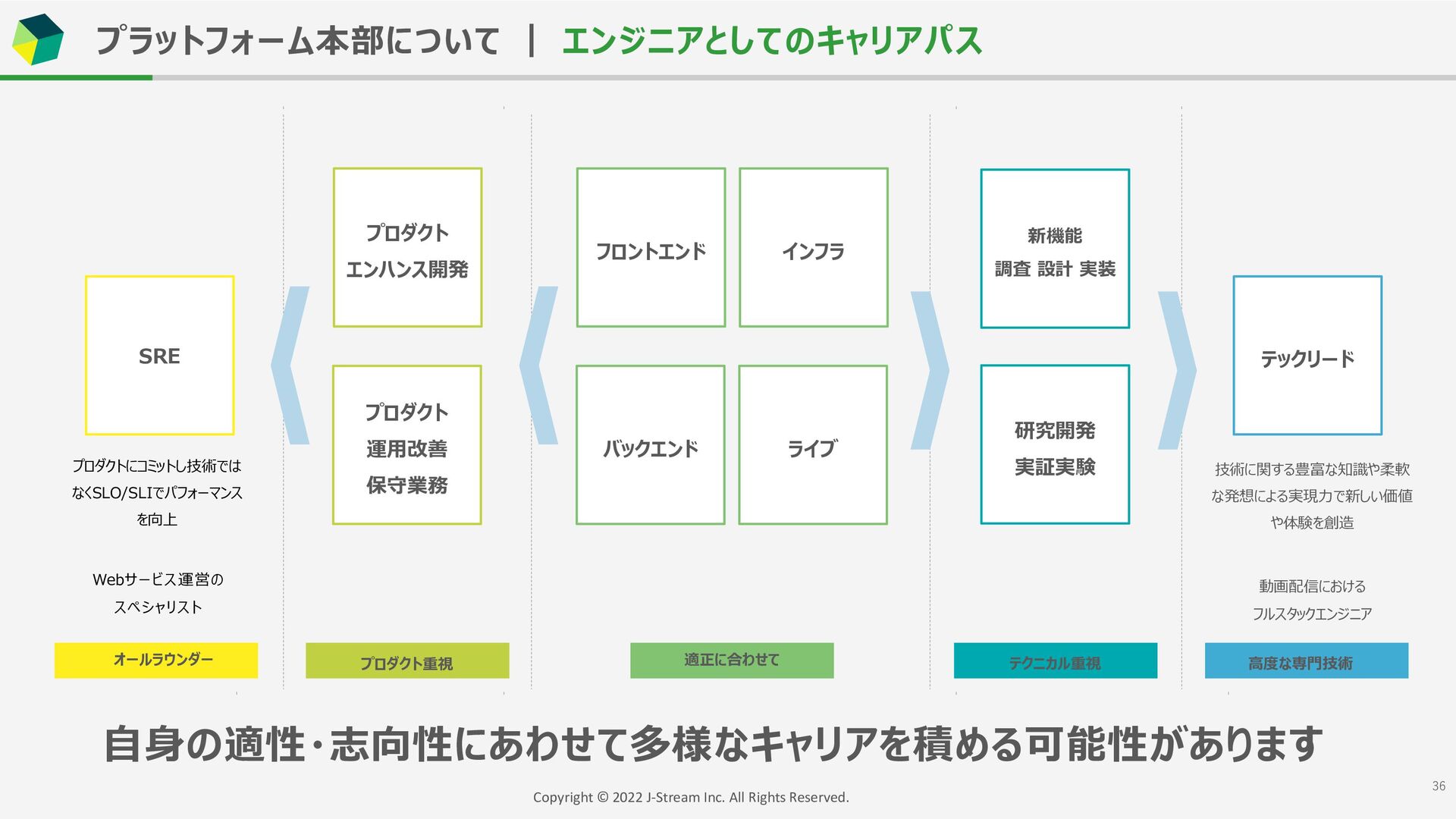 プラットフォーム本部について ｜ エンジニアとしてのキャリアパス

SRE

プロダクトにコミットし技術ではなくSLO/SLIでパフォーマンスを向上

Webサービス運営のスペシャリスト

オールラウンダー

プロダクト
エンハンス開発

プロダクト
運用改善
保守業務

プロダクト重視

フロントエンド

インフラ

バックエンド

ライブ

適正に合わせて

新機能
調査 設計 実装

研究開発
実証実験

テクニカル重視

テックリード

技術に関する豊富な知識や柔軟な発想による実現力で新しい価値や体験を創造

動画配信における
フルスタックエンジニア

高度な専門技術

自身の適性・志向性にあわせて多様なキャリアを積める可能性があります

Copyright © 2022 J-Stream Inc. All Rights Reserved.

36